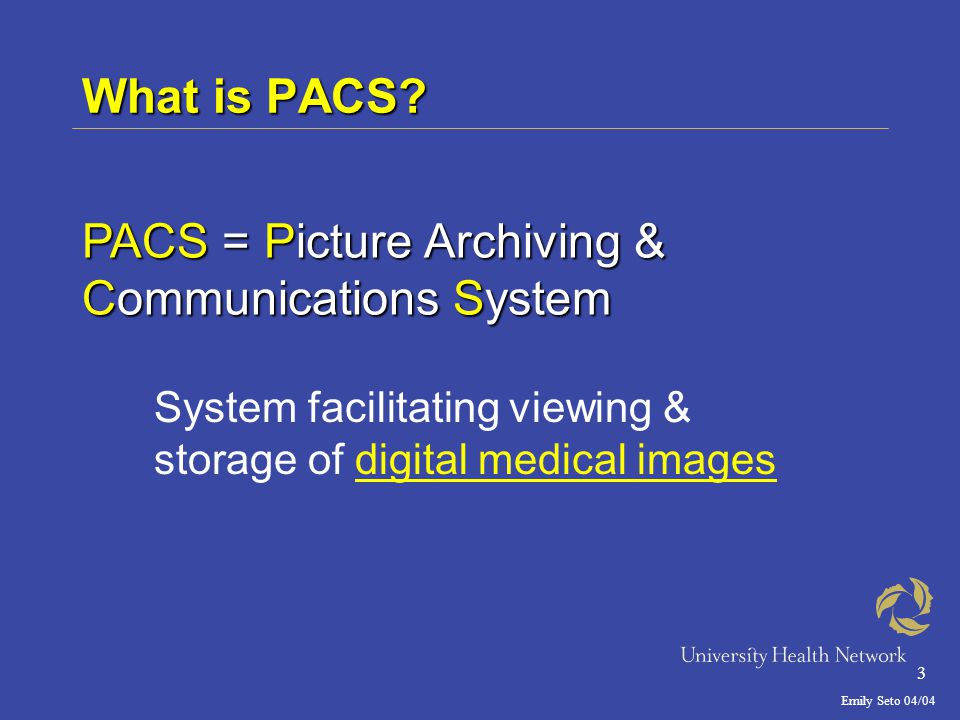 What is PACS?

PACS = Picture Archiving & Communications System

System facilitating viewing & storage of digital medical images

University Health Network

3

Emily Seto 04/04